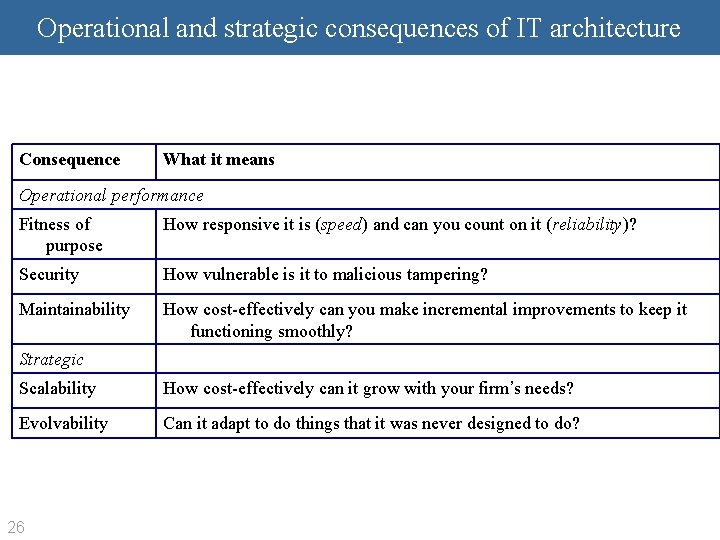 Operational and strategic consequences of IT architecture

| Consequence | What it means |
|---|---|
| Operational performance | |
| Fitness of purpose | How responsive it is (speed) and can you count on it (reliability)? |
| Security | How vulnerable is it to malicious tampering? |
| Maintainability | How cost-effectively can you make incremental improvements to keep it functioning smoothly? |
| Strategic | |
| Scalability | How cost-effectively can it grow with your firm's needs? |
| Evolvability | Can it adapt to do things that it was never designed to do? |

26